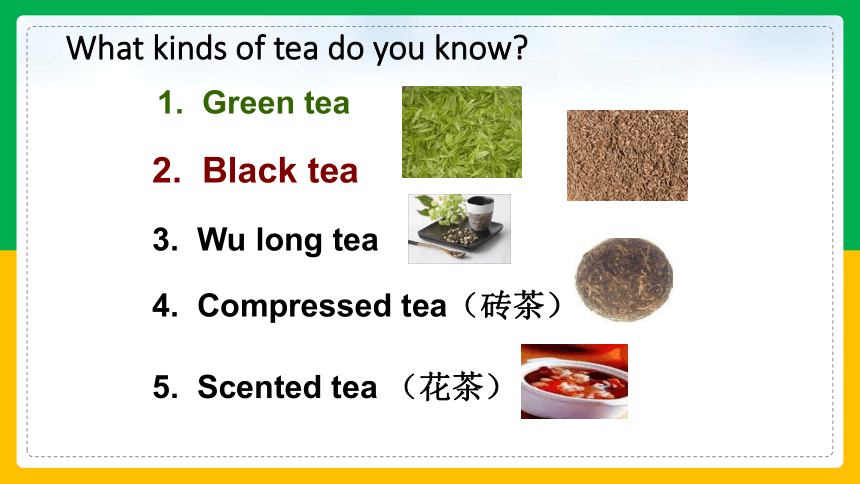 What kinds of tea do you know?

1. Green tea

2. Black tea

3. Wu long tea

4. Compressed tea（砖茶）

5. Scented tea （花茶）